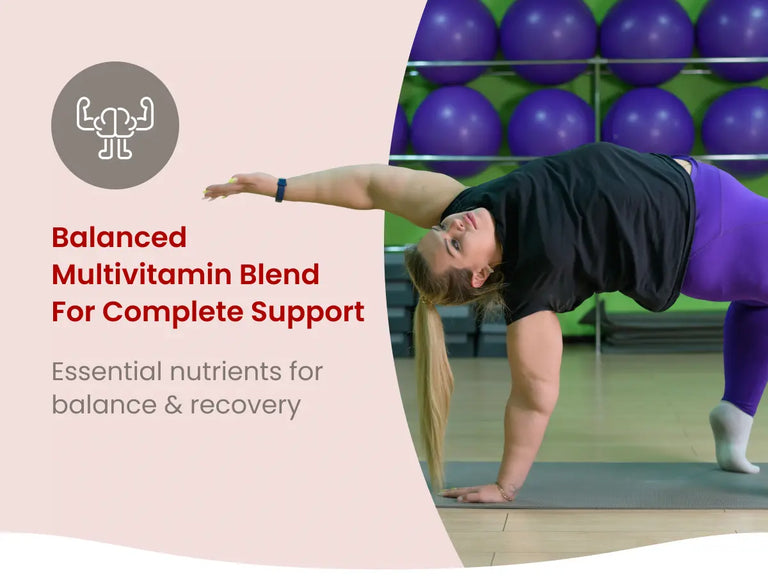 Balanced Multivitamin Blend For Complete Support

Essential nutrients for balance & recovery